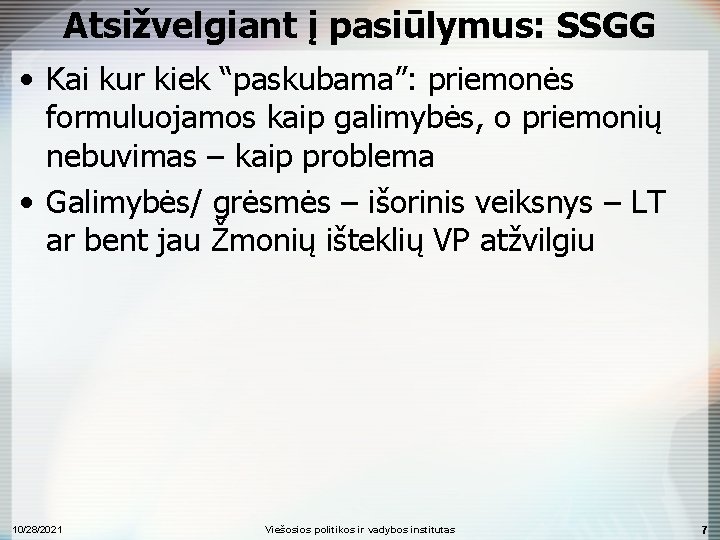 Atsižvelgiant į pasiūlymus: SSGG

• Kai kur kiek “paskubama”: priemonės formuluojamos kaip galimybės, o priemonių nebuvimas – kaip problema

• Galimybės/ grėsmės – išorinis veiksnys – LT ar bent jau Žmonių išteklių VP atžvilgiu

10/28/2021 Viešosios politikos ir vadybos institutas 7